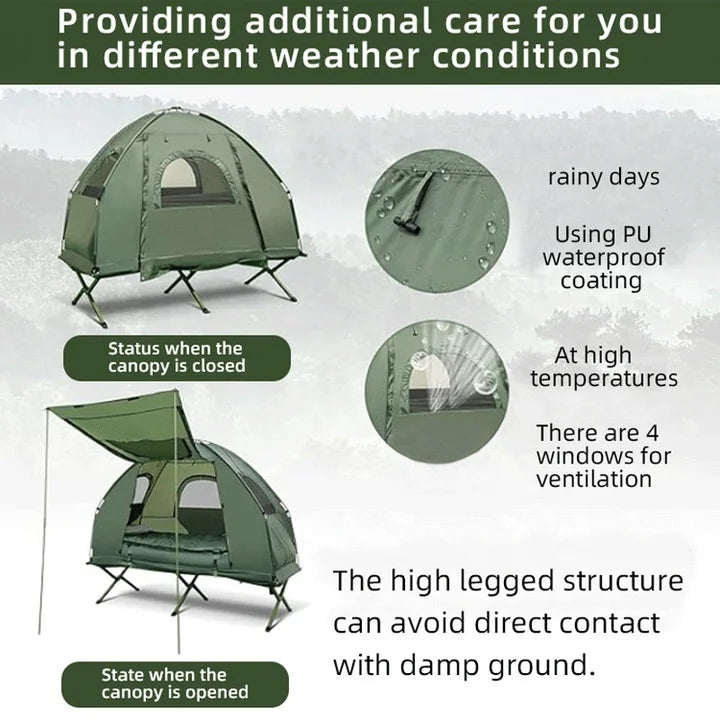 Providing additional care for you in different weather conditions

Status when the canopy is closed

rainy days

Using PU waterproof coating

At high temperatures

There are 4 windows for ventilation

State when the canopy is opened

The high legged structure can avoid direct contact with damp ground.